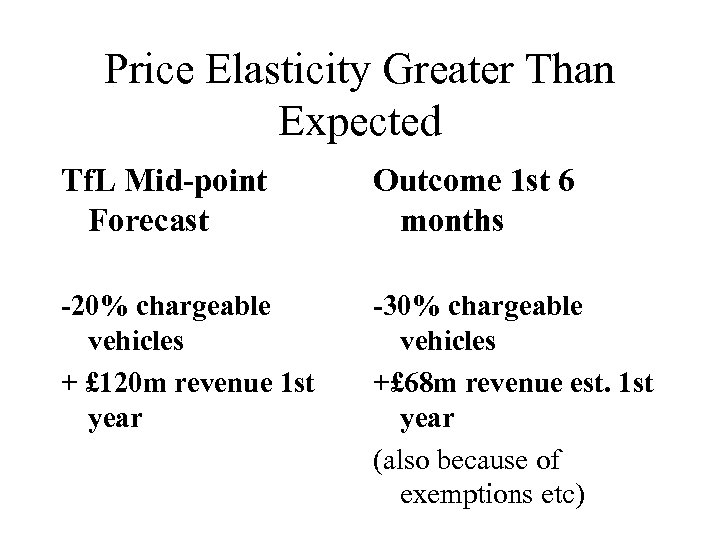 Price Elasticity Greater Than Expected

TfL Mid-point Forecast

-20% chargeable vehicles

+ £120m revenue 1st year

Outcome 1st 6 months

-30% chargeable vehicles

+£68m revenue est. 1st year

(also because of exemptions etc)